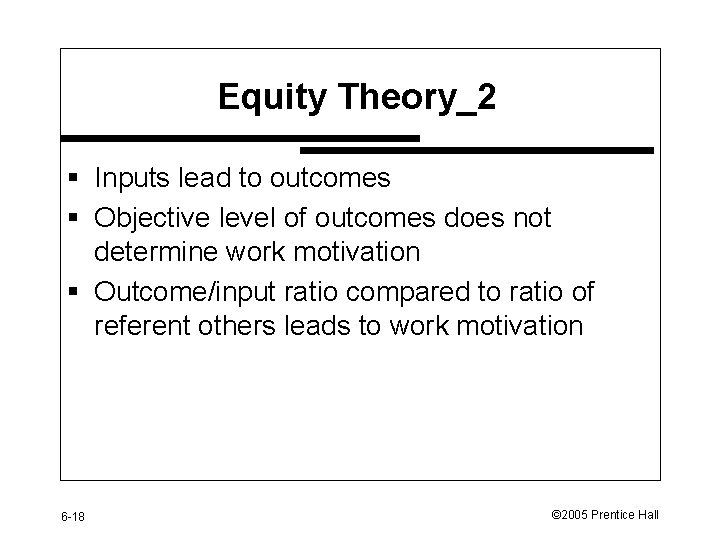 Equity Theory_2

▪ Inputs lead to outcomes
▪ Objective level of outcomes does not determine work motivation
▪ Outcome/input ratio compared to ratio of referent others leads to work motivation

6-18

©2005 Prentice Hall